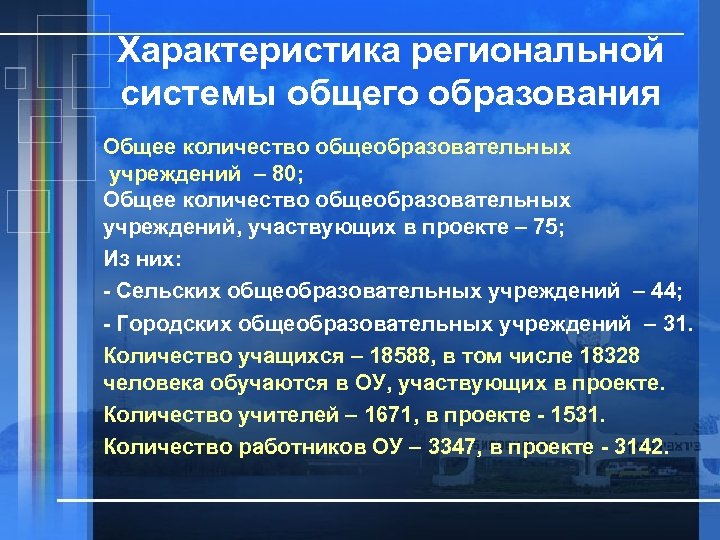 Характеристика региональной системы общего образования

Общее количество общеобразовательных учреждений – 80;

Общее количество общеобразовательных учреждений, участвующих в проекте – 75;

Из них:

- Сельских общеобразовательных учреждений – 44;

- Городских общеобразовательных учреждений – 31.

Количество учащихся – 18588, в том числе 18328 человека обучаются в ОУ, участвующих в проекте.

Количество учителей – 1671, в проекте - 1531.

Количество работников ОУ – 3347, в проекте - 3142.